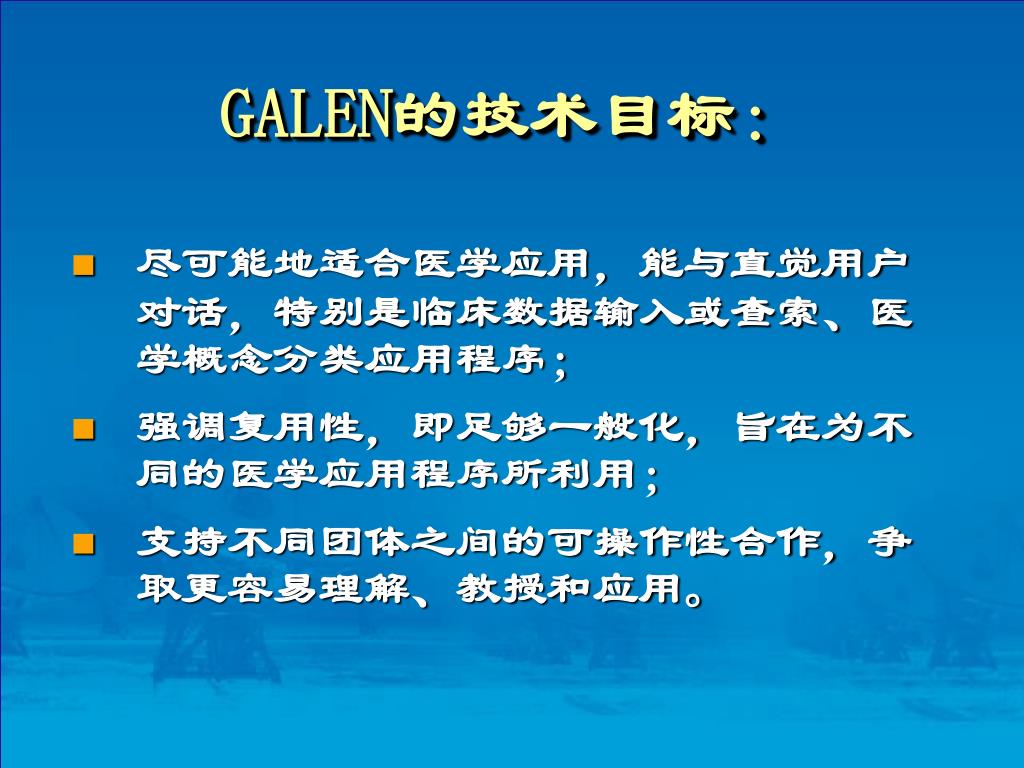 GALEN的技术目标：

■ 尽可能地适合医学应用，能与直觉用户对话，特别是临床数据输入或查索、医学概念分类应用程序；

■ 强调复用性，即足够一般化，旨在为不同的医学应用程序所利用；

■ 支持不同团体之间的可操作性合作，争取更容易理解、教授和应用。